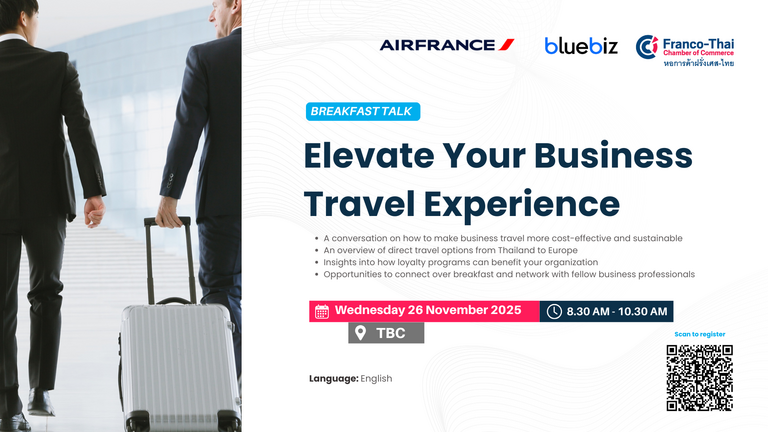 AIRFRANCE

bluebiz

Franco-Thai
Chamber of Commerce
หอการค้าฝรั่งเศส-ไทย

BREAKFAST TALK

Elevate Your Business Travel Experience

• A conversation on how to make business travel more cost-effective and sustainable
• An overview of direct travel options from Thailand to Europe
• Insights into how loyalty programs can benefit your organization
• Opportunities to connect over breakfast and network with fellow business professionals

Wednesday 26 November 2025

8.30 AM - 10.30 AM

TBC

Scan to register

Language: English